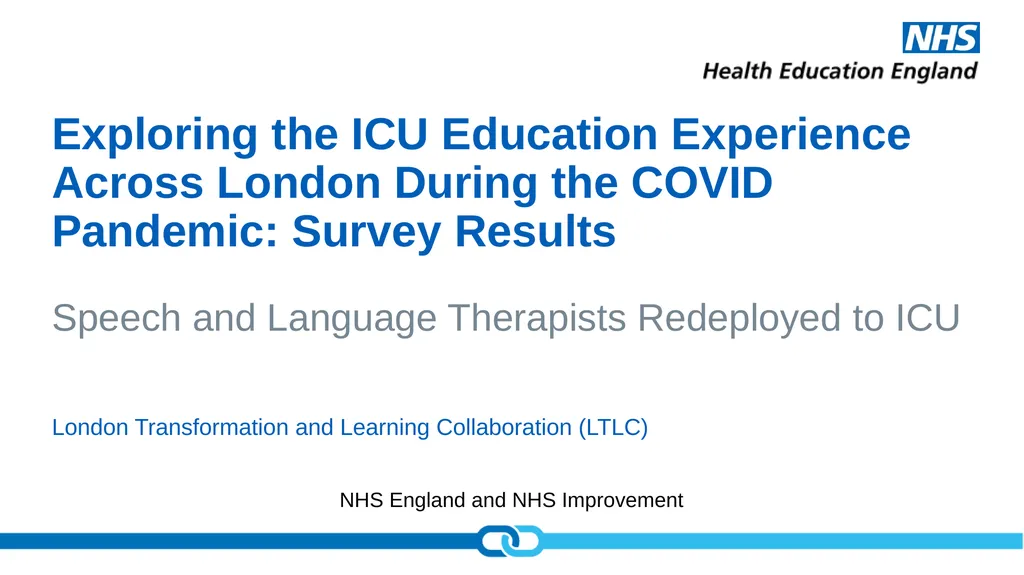 NHS
Health Education England

Exploring the ICU Education Experience Across London During the COVID Pandemic: Survey Results

Speech and Language Therapists Redeployed to ICU

London Transformation and Learning Collaboration (LTLC)

NHS England and NHS Improvement